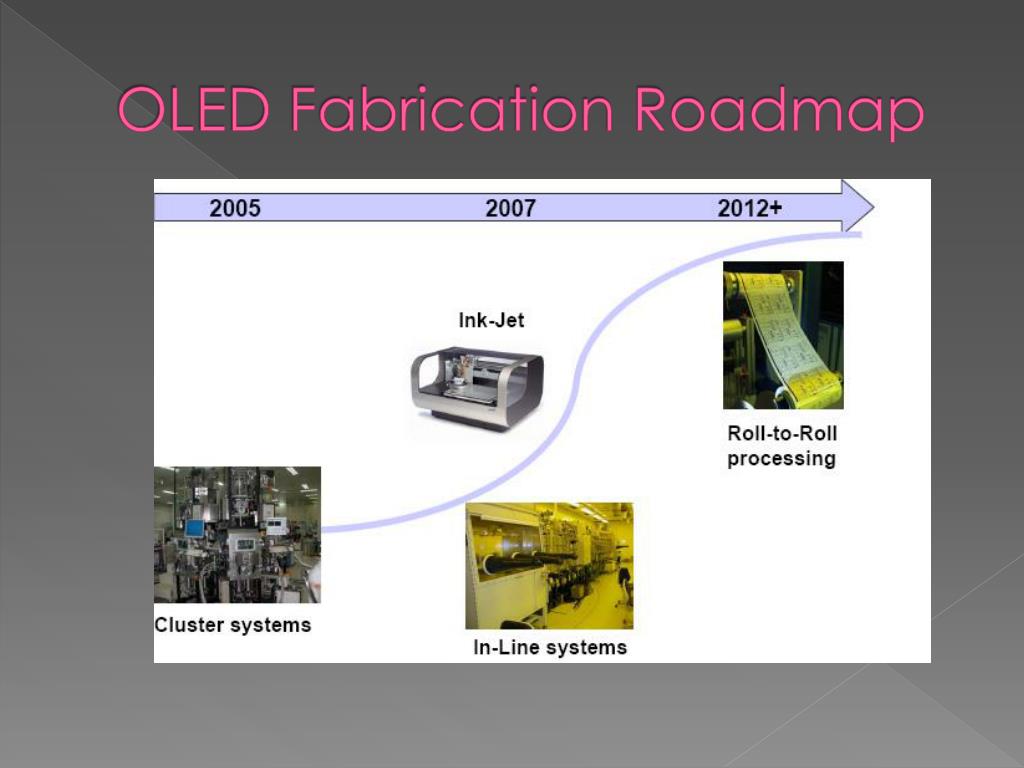 OLED Fabrication Roadmap

2005

2007

2012+

Ink-Jet

Roll-to-Roll processing

Cluster systems

In-Line systems